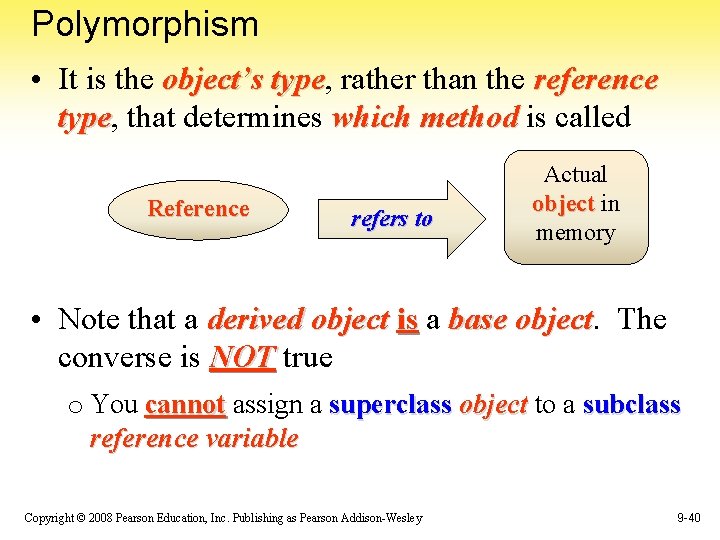 Polymorphism

• It is the object's type, rather than the reference type, that determines which method is called

Reference

refers to

Actual object in memory

• Note that a derived object is a base object. The converse is NOT true

o You cannot assign a superclass object to a subclass reference variable

Copyright © 2008 Pearson Education, Inc. Publishing as Pearson Addison-Wesley

9-40